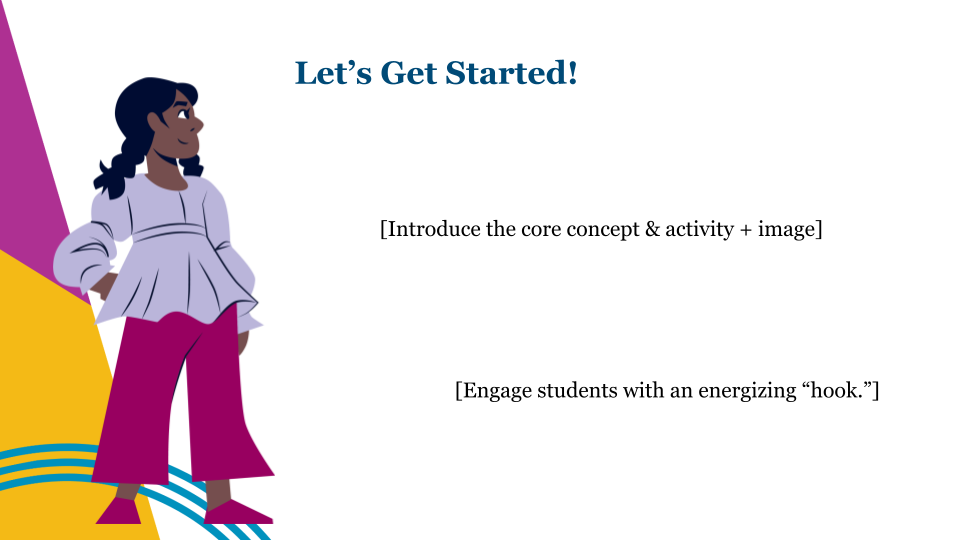 Let's Get Started!

[Introduce the core concept & activity + image]

[Engage students with an energizing "hook."]